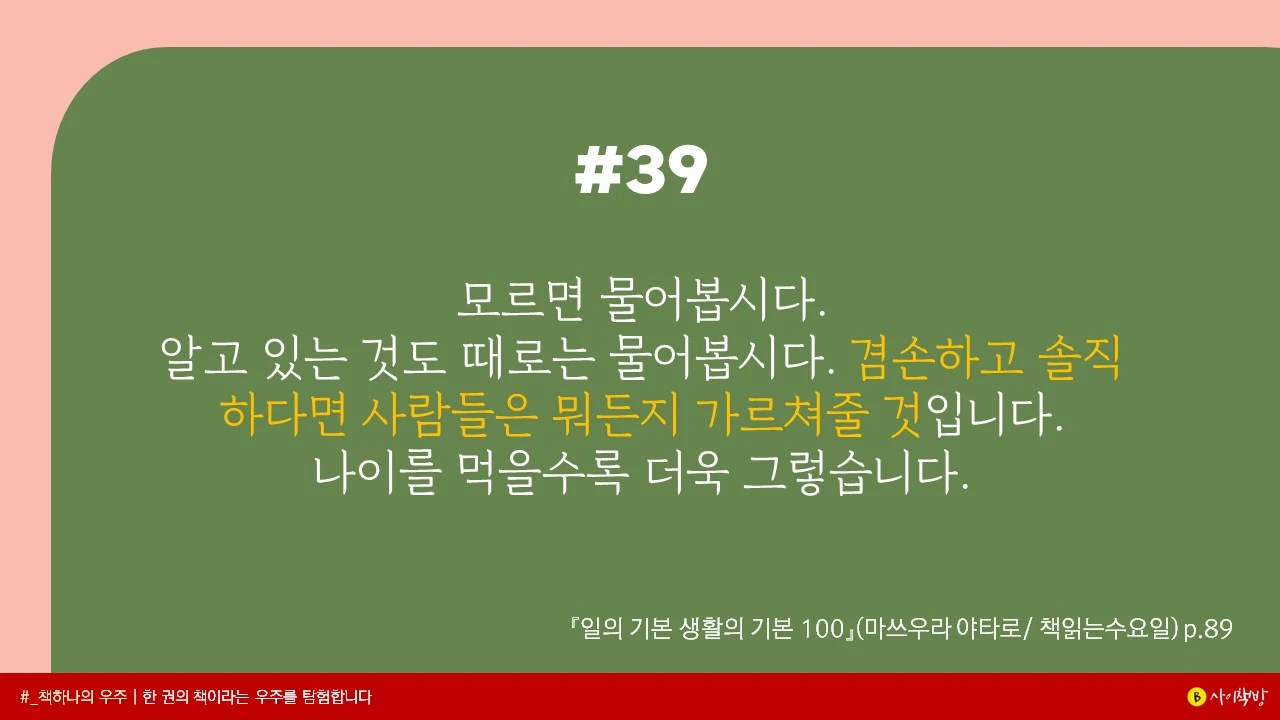 #39

모르면 물어봅시다.
알고 있는 것도 때로는 물어봅시다. 겸손하고 솔직하다면 사람들은 뭐든지 가르쳐줄 것입니다.
나이를 먹을수록 더욱 그렇습니다.

『일의 기본 생활의 기본 100』(마쓰우라 야타로/ 책읽는수요일) p.89

#_책하나의 우주 | 한 권의 책이라는 우주를 탐험합니다

사이책방